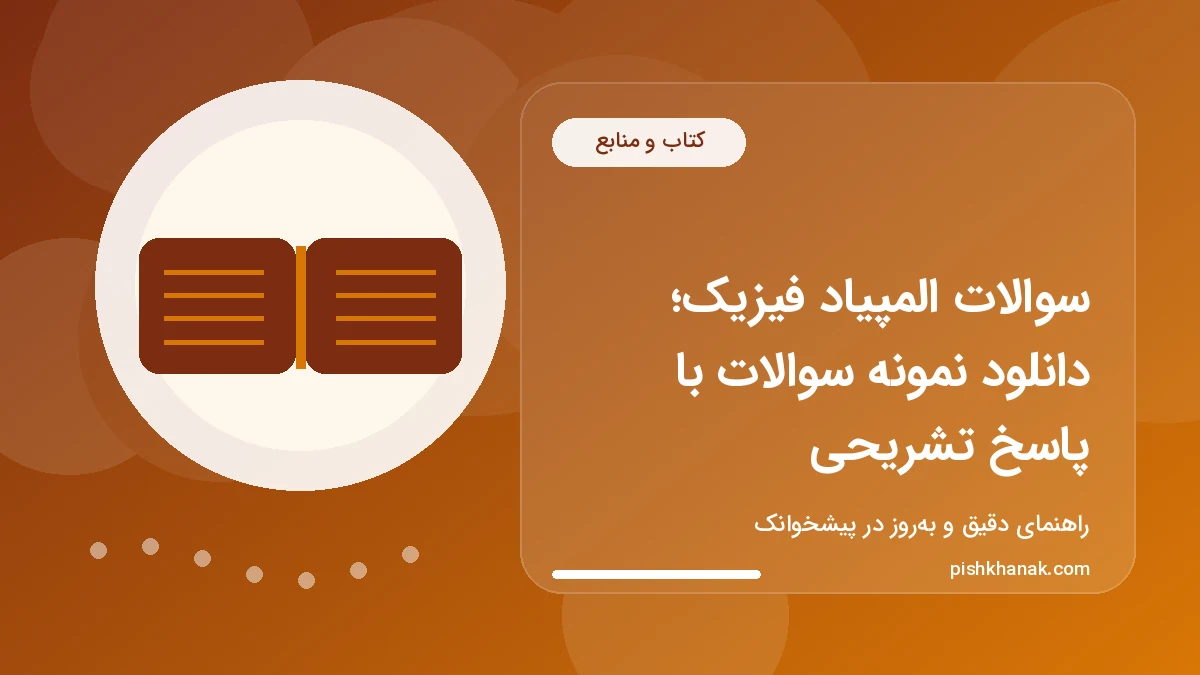 کتاب و منابع

سوالات المپیاد فیزیک؛ دانلود نمونه سوالات با پاسخ تشریحی

راهنمای دقیق و به‌روز در پیشخوانک

pishkhanak.com